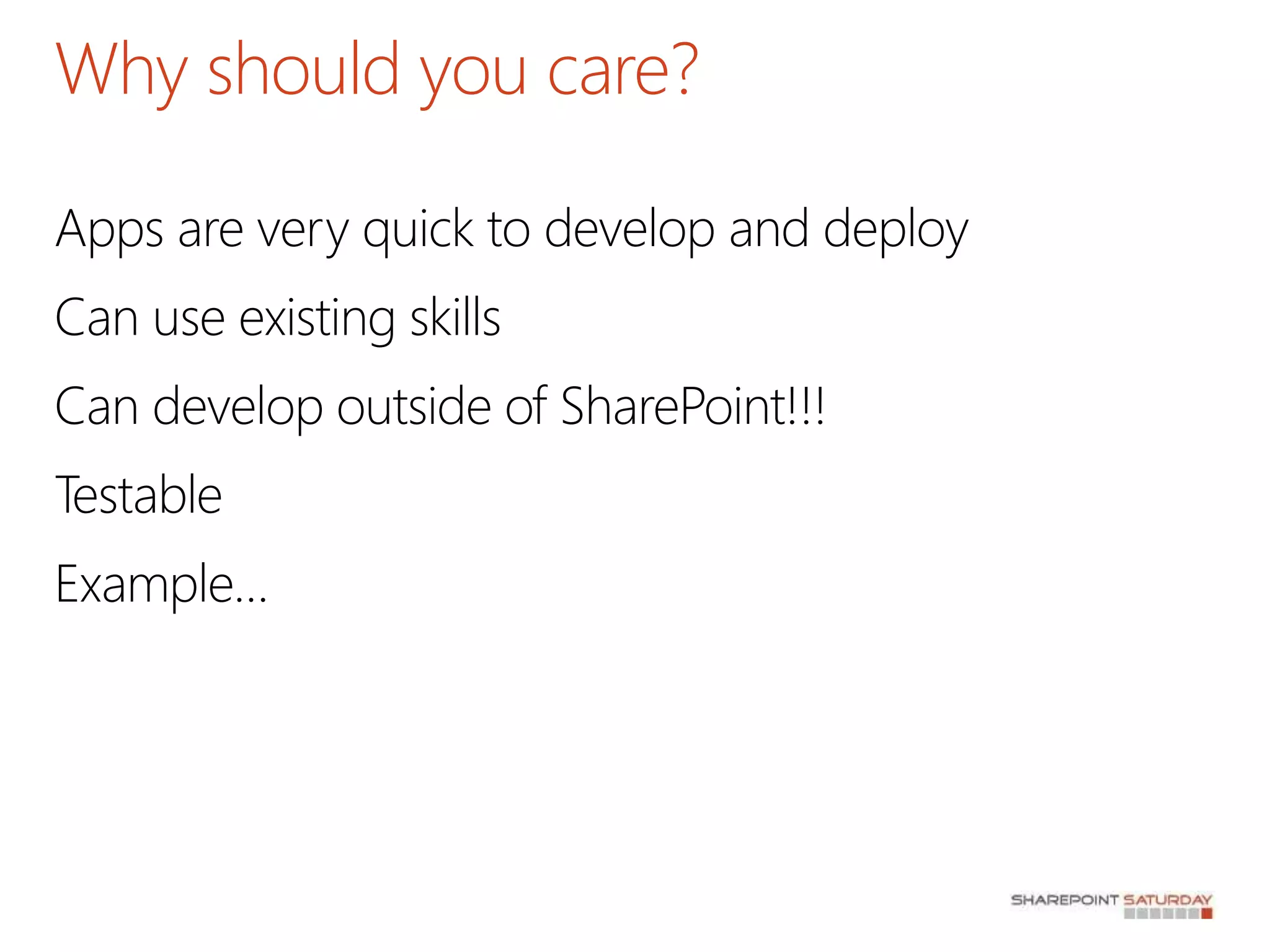 Why should you care?

Apps are very quick to develop and deploy

Can use existing skills

Can develop outside of SharePoint!!!

Testable

Example…

SHAREPOINT SATURDAY